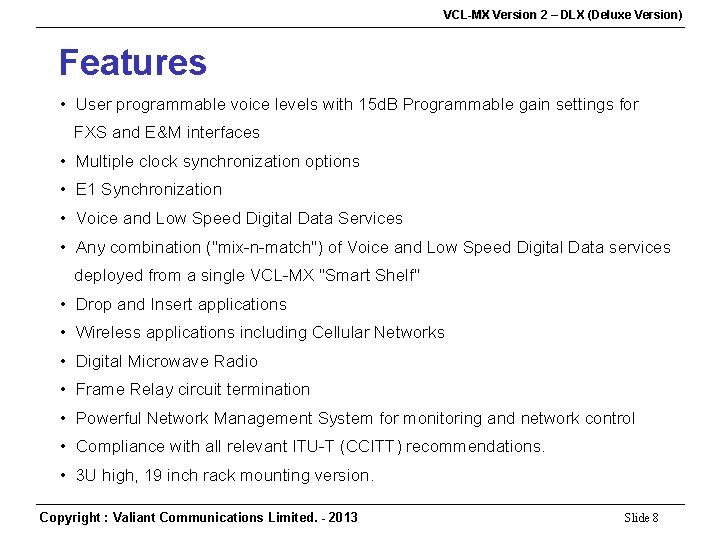 VCL-MX Version 2 – DLX (Deluxe Version)

Features

• User programmable voice levels with 15dB Programmable gain settings for FXS and E&M interfaces
• Multiple clock synchronization options
• E1 Synchronization
• Voice and Low Speed Digital Data Services
• Any combination ("mix-n-match") of Voice and Low Speed Digital Data services deployed from a single VCL-MX "Smart Shelf"
• Drop and Insert applications
• Wireless applications including Cellular Networks
• Digital Microwave Radio
• Frame Relay circuit termination
• Powerful Network Management System for monitoring and network control
• Compliance with all relevant ITU-T (CCITT) recommendations.
• 3U high, 19 inch rack mounting version.

Copyright : Valiant Communications Limited. - 2013

Slide 8